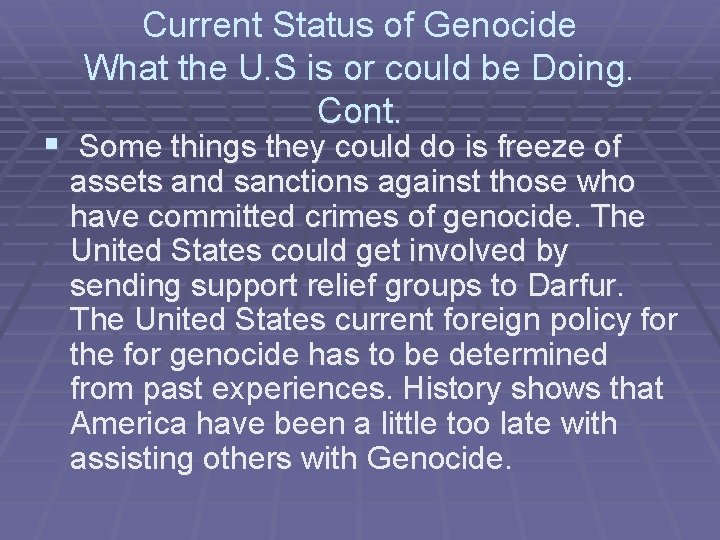 Current Status of Genocide What the U.S is or could be Doing. Cont.

▪ Some things they could do is freeze of assets and sanctions against those who have committed crimes of genocide. The United States could get involved by sending support relief groups to Darfur. The United States current foreign policy for the for genocide has to be determined from past experiences. History shows that America have been a little too late with assisting others with Genocide.